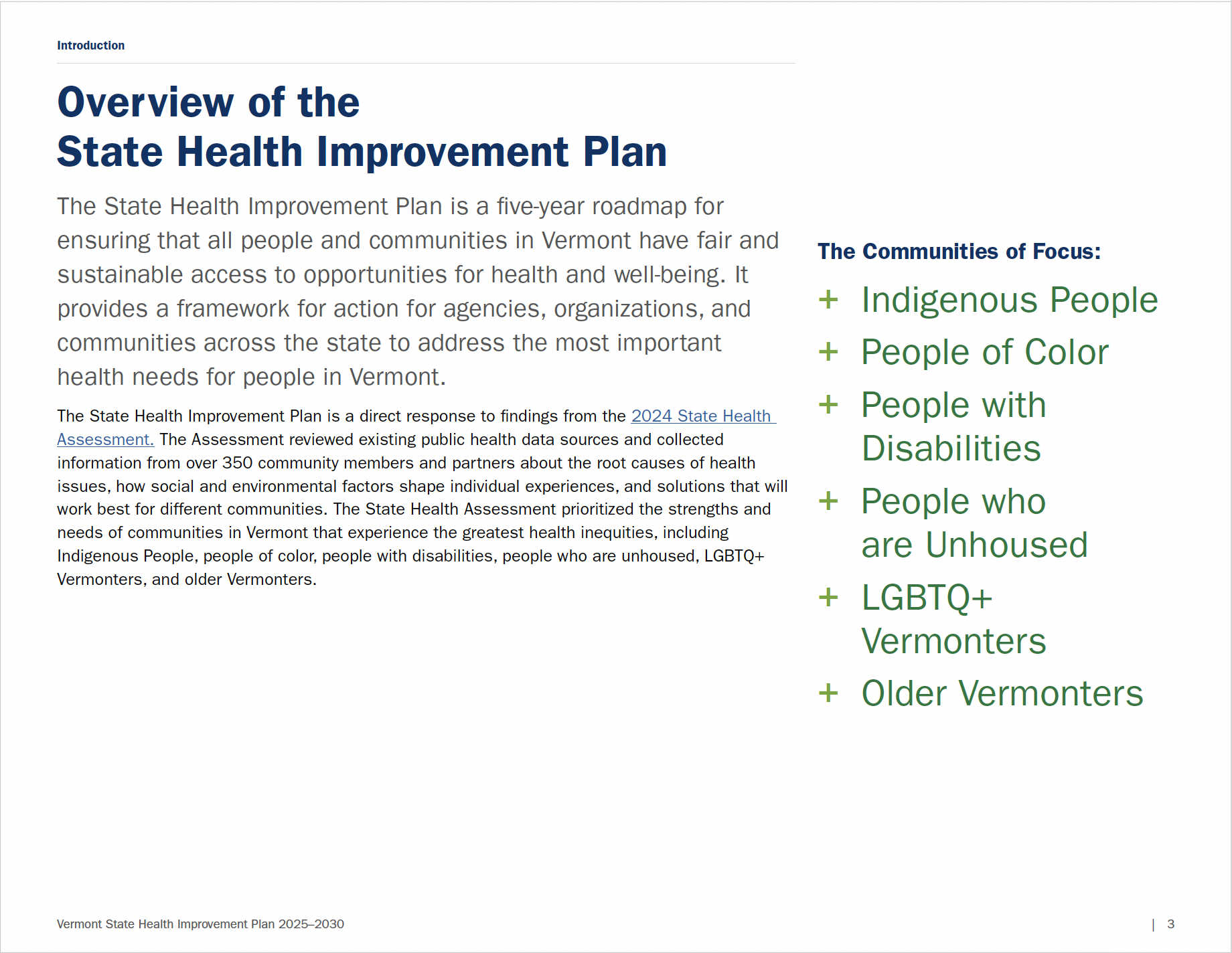 Introduction

Overview of the State Health Improvement Plan

The State Health Improvement Plan is a five-year roadmap for ensuring that all people and communities in Vermont have fair and sustainable access to opportunities for health and well-being. It provides a framework for action for agencies, organizations, and communities across the state to address the most important health needs for people in Vermont.

The State Health Improvement Plan is a direct response to findings from the 2024 State Health Assessment. The Assessment reviewed existing public health data sources and collected information from over 350 community members and partners about the root causes of health issues, how social and environmental factors shape individual experiences, and solutions that will work best for different communities. The State Health Assessment prioritized the strengths and needs of communities in Vermont that experience the greatest health inequities, including Indigenous People, people of color, people with disabilities, people who are unhoused, LGBTQ+ Vermonters, and older Vermonters.

The Communities of Focus:

+ Indigenous People
+ People of Color
+ People with Disabilities
+ People who are Unhoused
+ LGBTQ+ Vermonters
+ Older Vermonters

Vermont State Health Improvement Plan 2025–2030

| 3